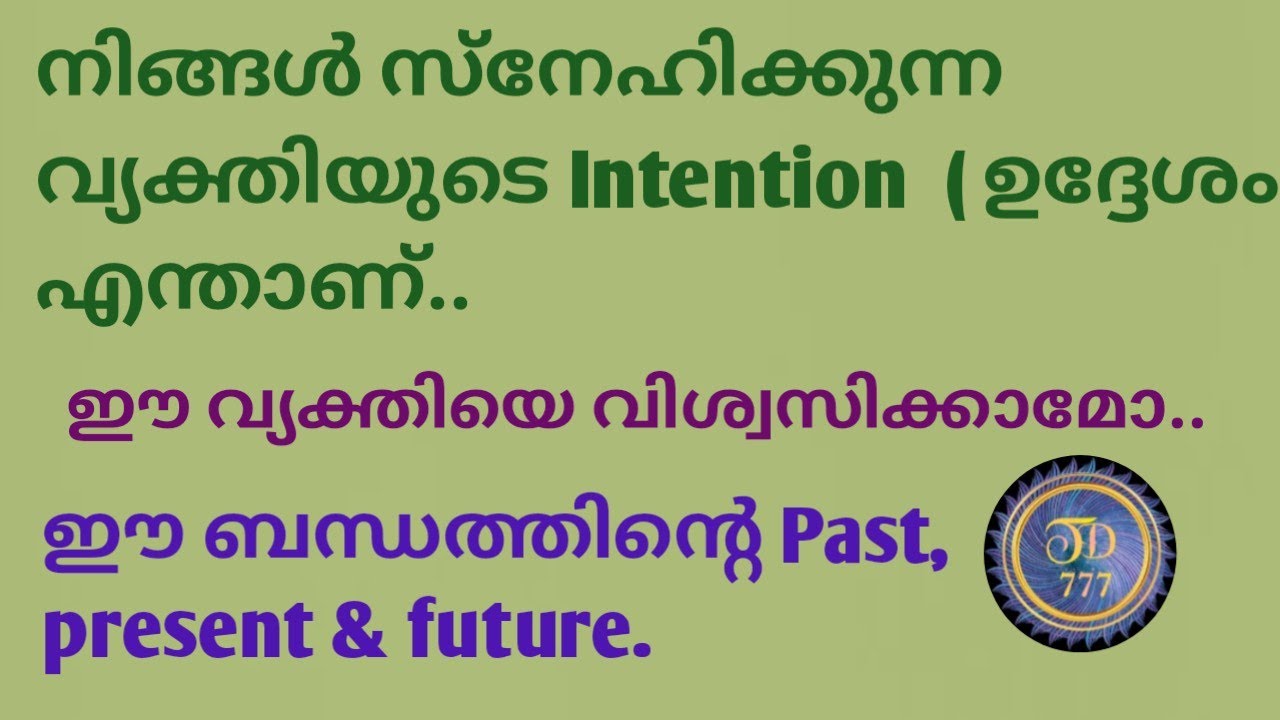 നിങ്ങൾ സ്നേഹിക്കുന്ന വ്യക്തിയുടെ Intention ( ഉദ്ദേശം എന്താണ്..

ഈ വ്യക്തിയെ വിശ്വസിക്കാമോ..

ഈ ബന്ധത്തിന്റെ Past, present & future.

JD
777